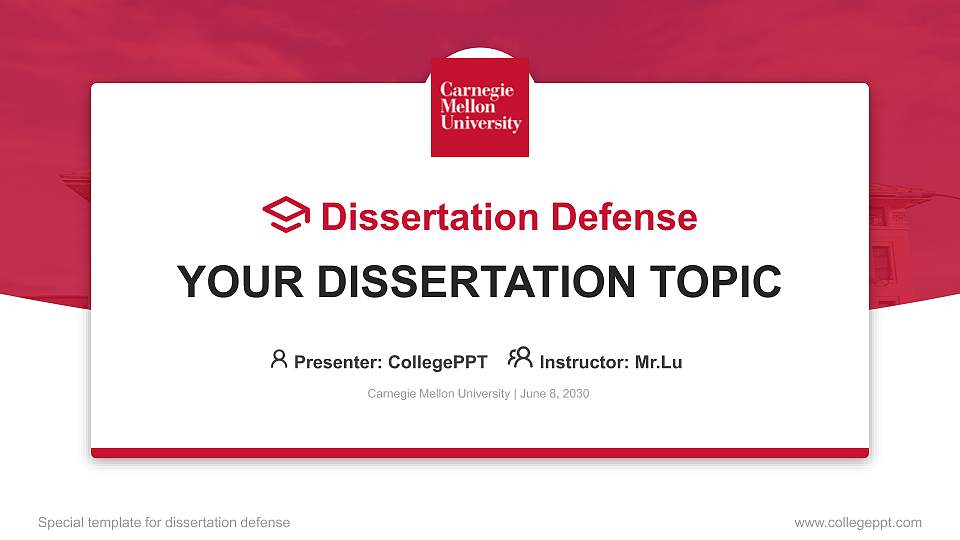 Carnegie Mellon University

Dissertation Defense

YOUR DISSERTATION TOPIC

Presenter: CollegePPT Instructor: Mr.Lu

Carnegie Mellon University | June 8, 2030

Special template for dissertation defense

www.collegeppt.com